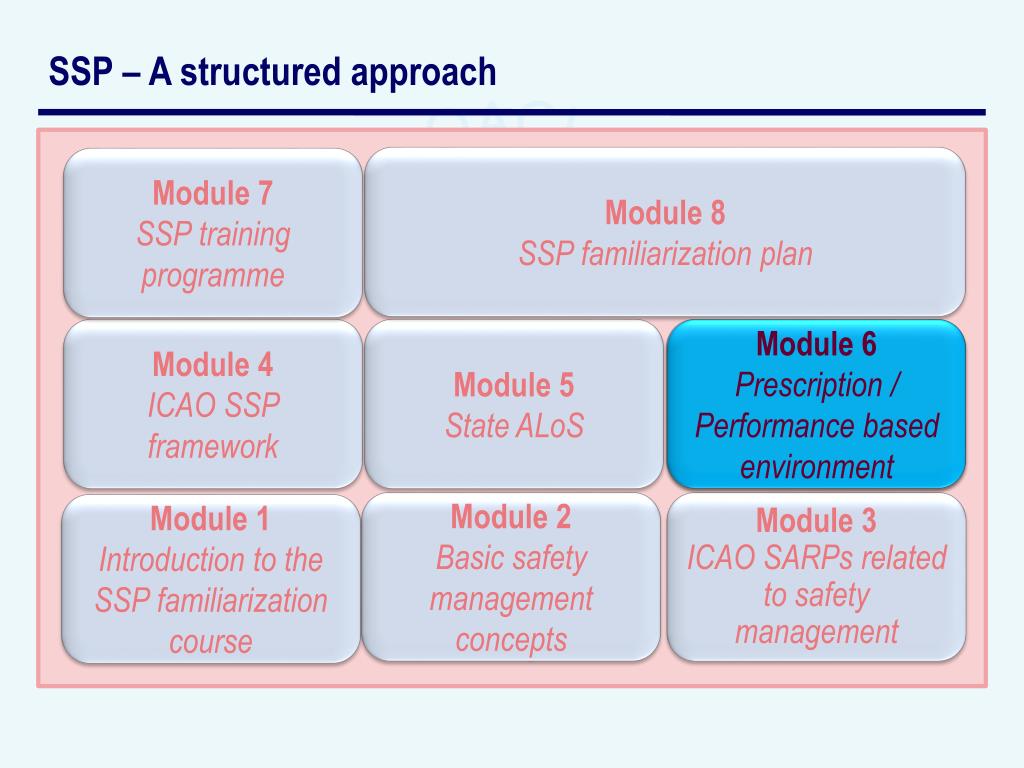 SSP – A structured approach

Module 7
SSP training programme

Module 8
SSP familiarization plan

Module 4
ICAO SSP framework

Module 5
State ALoS

Module 6
Prescription / Performance based environment

Module 1
Introduction to the SSP familiarization course

Module 2
Basic safety management concepts

Module 3
ICAO SARPs related to safety management